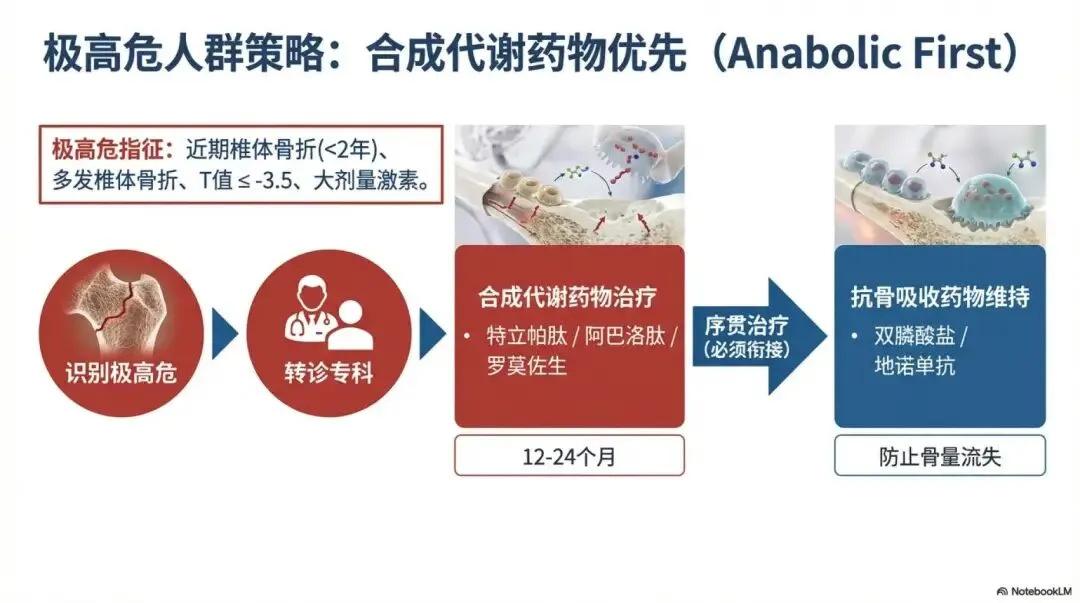 极高危人群策略：合成代谢药物优先（Anabolic First）

极高危指征：近期椎体骨折(<2年)、多发椎体骨折、T值 ≤ -3.5、大剂量激素。

识别极高危

转诊专科

合成代谢药物治疗

• 特立帕肽 / 阿巴洛肽 / 罗莫佐生

12-24个月

序贯治疗
（必须衔接）

抗骨吸收药物维持

• 双膦酸盐 / 地诺单抗

防止骨量流失

NotebookLM